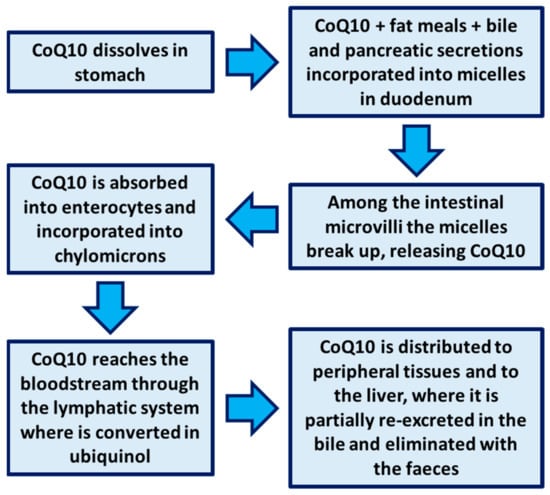 CoQ10 dissolves in stomach

CoQ10 + fat meals + bile and pancreatic secretions incorporated into micelles in duodenum

Among the intestinal microvilli the micelles break up, releasing CoQ10

CoQ10 is absorbed into enterocytes and incorporated into chylomicrons

CoQ10 reaches the bloodstream through the lymphatic system where is converted in ubiquinol

CoQ10 is distributed to peripheral tissues and to the liver, where it is partially re-excreted in the bile and eliminated with the faeces